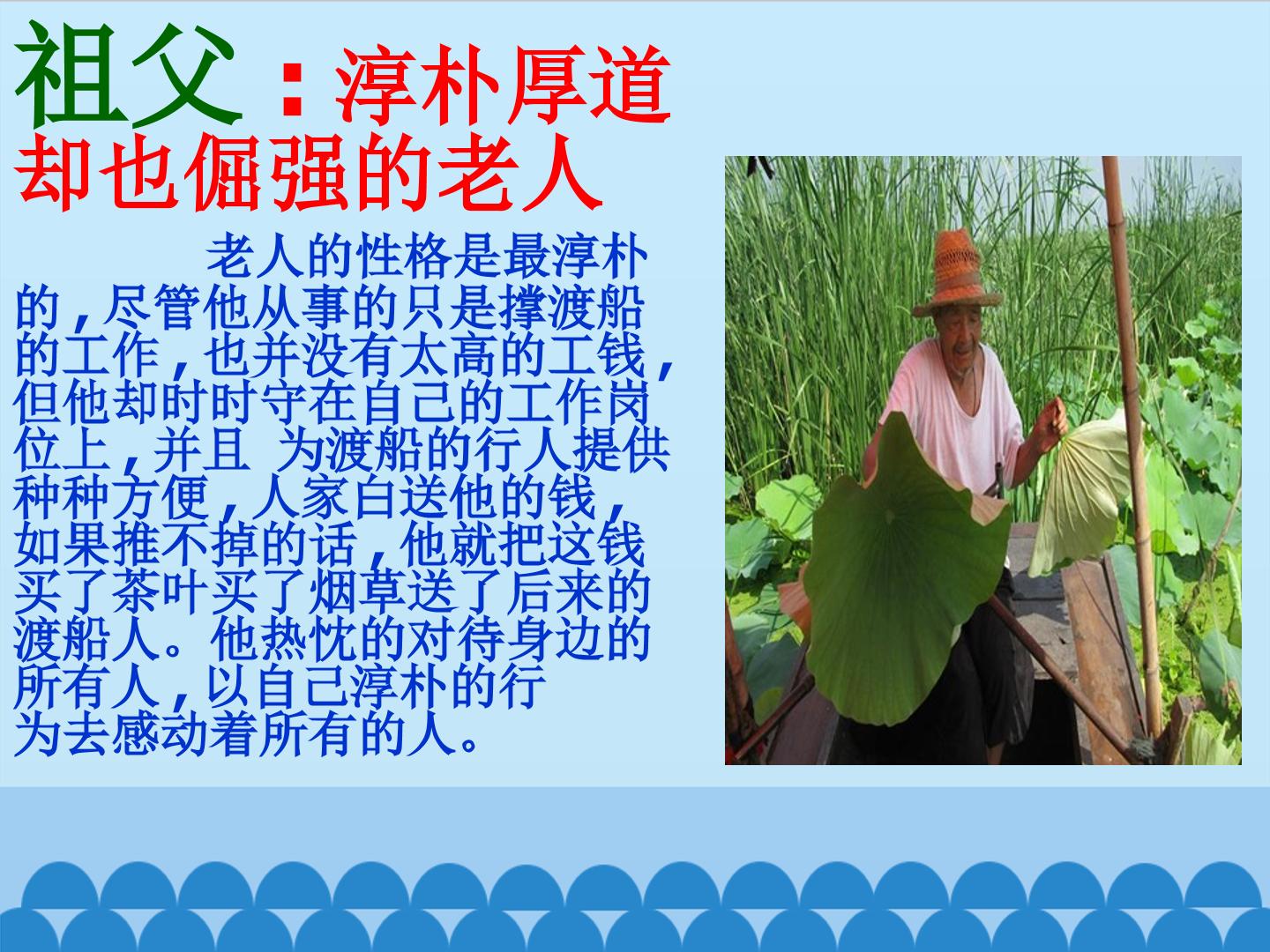 祖父：淳朴厚道却也倔强的老人

老人的性格是最淳朴的，尽管他从事的只是撑渡船的工作，也并没有太高的工钱，但他却时时守在自己的工作岗位上，并且 为渡船的行人提供种种方便，人家白送他的钱，如果推不掉的话，他就把这钱买了茶叶买了烟草送了后来的渡船人。他热忱的对待身边的所有人，以自己淳朴的行为去感动着所有的人。